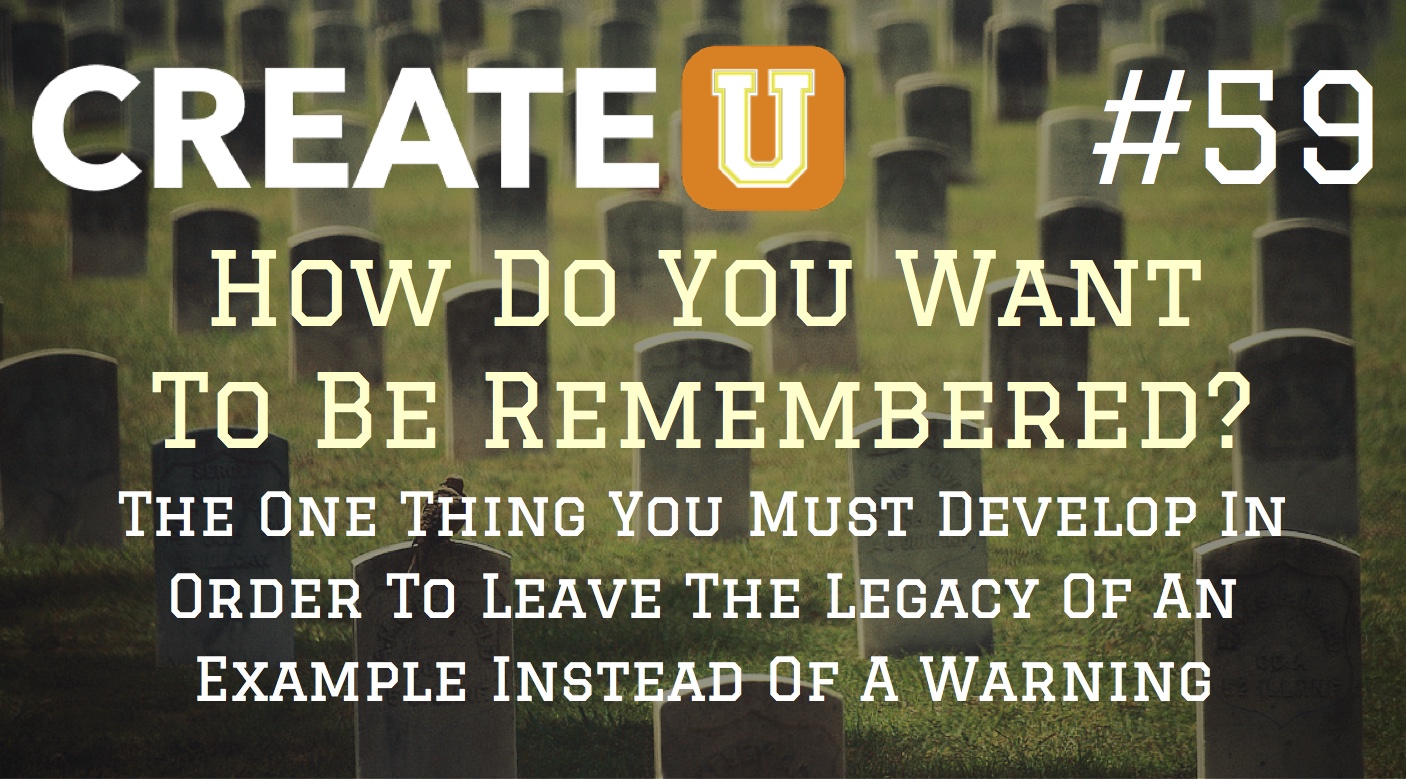 CREATE U #59

How Do You Want To Be Remembered?

The One Thing You Must Develop In Order To Leave The Legacy Of An Example Instead Of A Warning